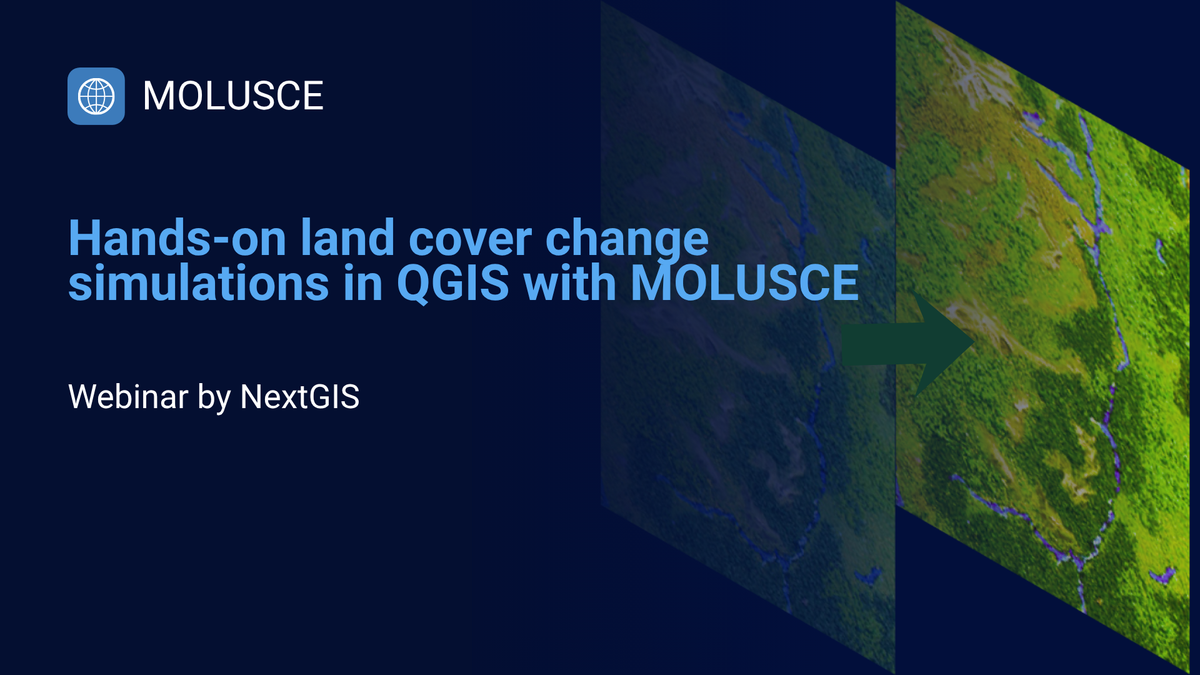 MOLUSCE

Hands-on land cover change simulations in QGIS with MOLUSCE

Webinar by NextGIS